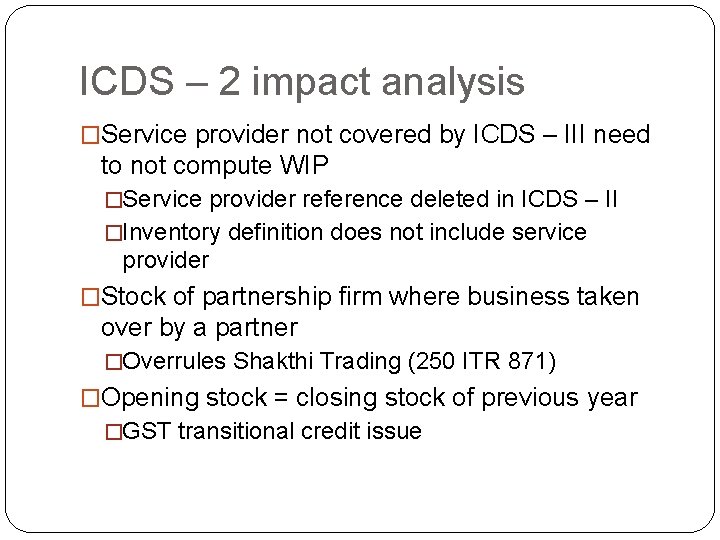 ICDS – 2 impact analysis

□Service provider not covered by ICDS – III need to not compute WIP

□Service provider reference deleted in ICDS – II

□Inventory definition does not include service provider

□Stock of partnership firm where business taken over by a partner

□Overrules Shakthi Trading (250 ITR 871)

□Opening stock = closing stock of previous year

□GST transitional credit issue